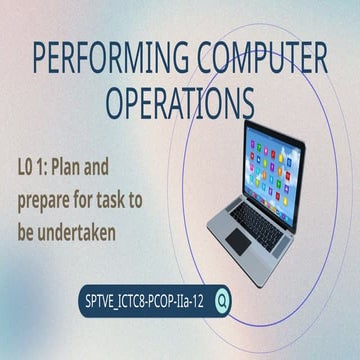 PERFORMING COMPUTER OPERATIONS

L0 1: Plan and prepare for task to be undertaken

SPTVE_ICTC8-PCOP-IIa-12